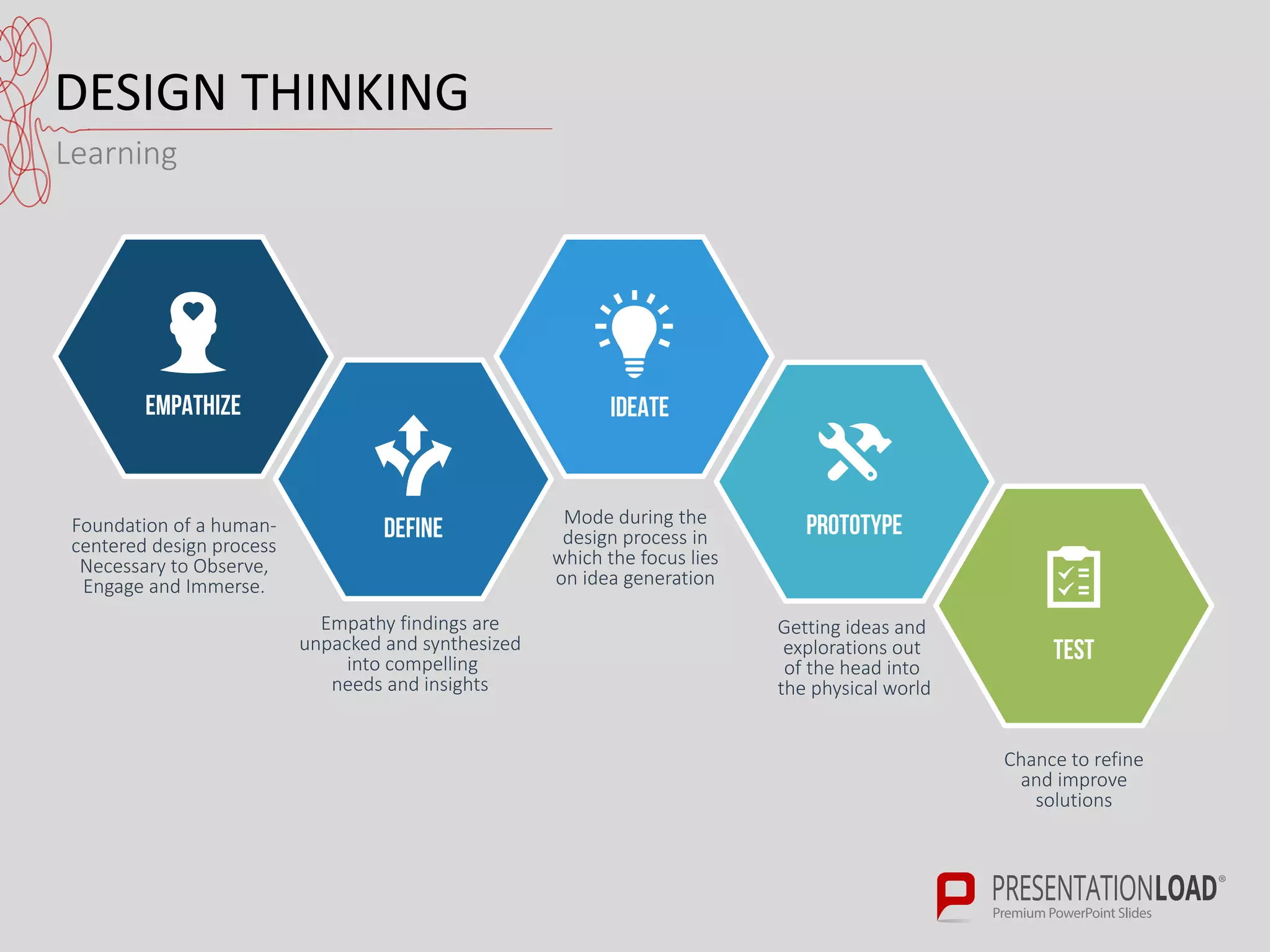 DESIGN THINKING

Learning

EMPATHIZE

Foundation of a human-centered design process Necessary to Observe, Engage and Immerse.

DEFINE

Empathy findings are unpacked and synthesized into compelling needs and insights

IDEATE

Mode during the design process in which the focus lies on idea generation

PROTOTYPE

Getting ideas and explorations out of the head into the physical world

TEST

Chance to refine and improve solutions

PRESENTATIONLOAD®
Premium PowerPoint Slides